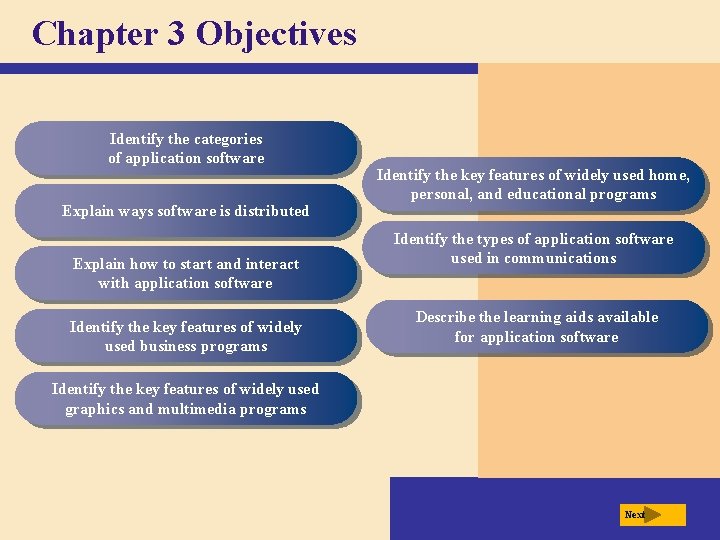 Chapter 3 Objectives

Identify the categories of application software

Explain ways software is distributed

Explain how to start and interact with application software

Identify the key features of widely used business programs

Identify the key features of widely used graphics and multimedia programs

Identify the key features of widely used home, personal, and educational programs

Identify the types of application software used in communications

Describe the learning aids available for application software

Next